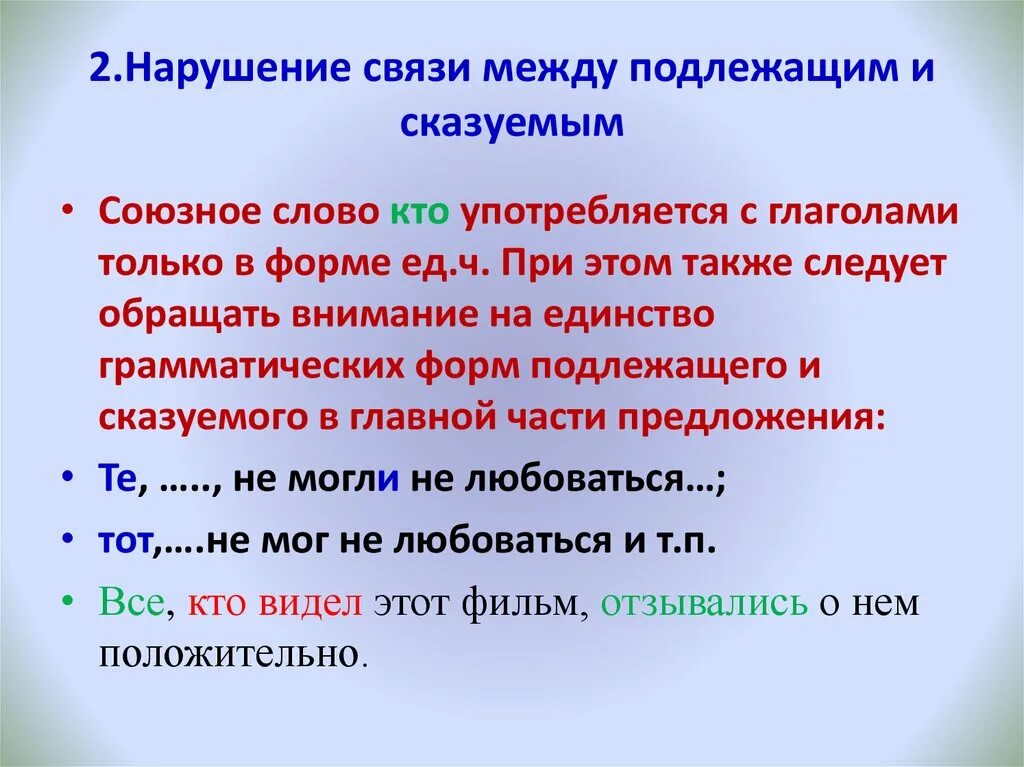 2.Нарушение связи между подлежащим и сказуемым

• Союзное слово кто употребляется с глаголами только в форме ед.ч. При этом также следует обращать внимание на единство грамматических форм подлежащего и сказуемого в главной части предложения:

• Те, ….., не могли не любоваться…;

• тот,….не мог не любоваться и т.п.

• Все, кто видел этот фильм, отзывались о нем положительно.